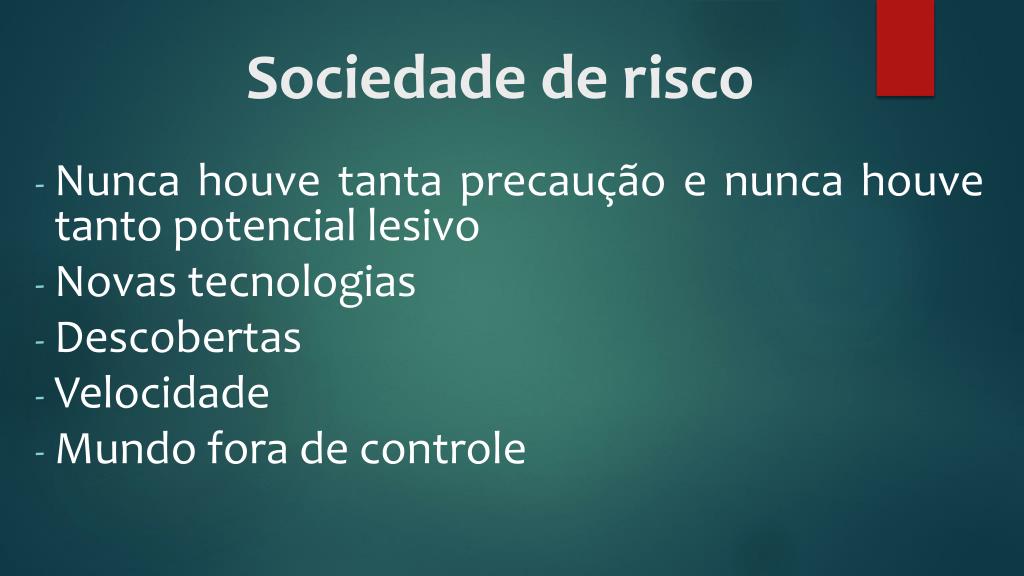 Sociedade de risco

- Nunca houve tanta precaução e nunca houve tanto potencial lesivo
- Novas tecnologias
- Descobertas
- Velocidade
- Mundo fora de controle